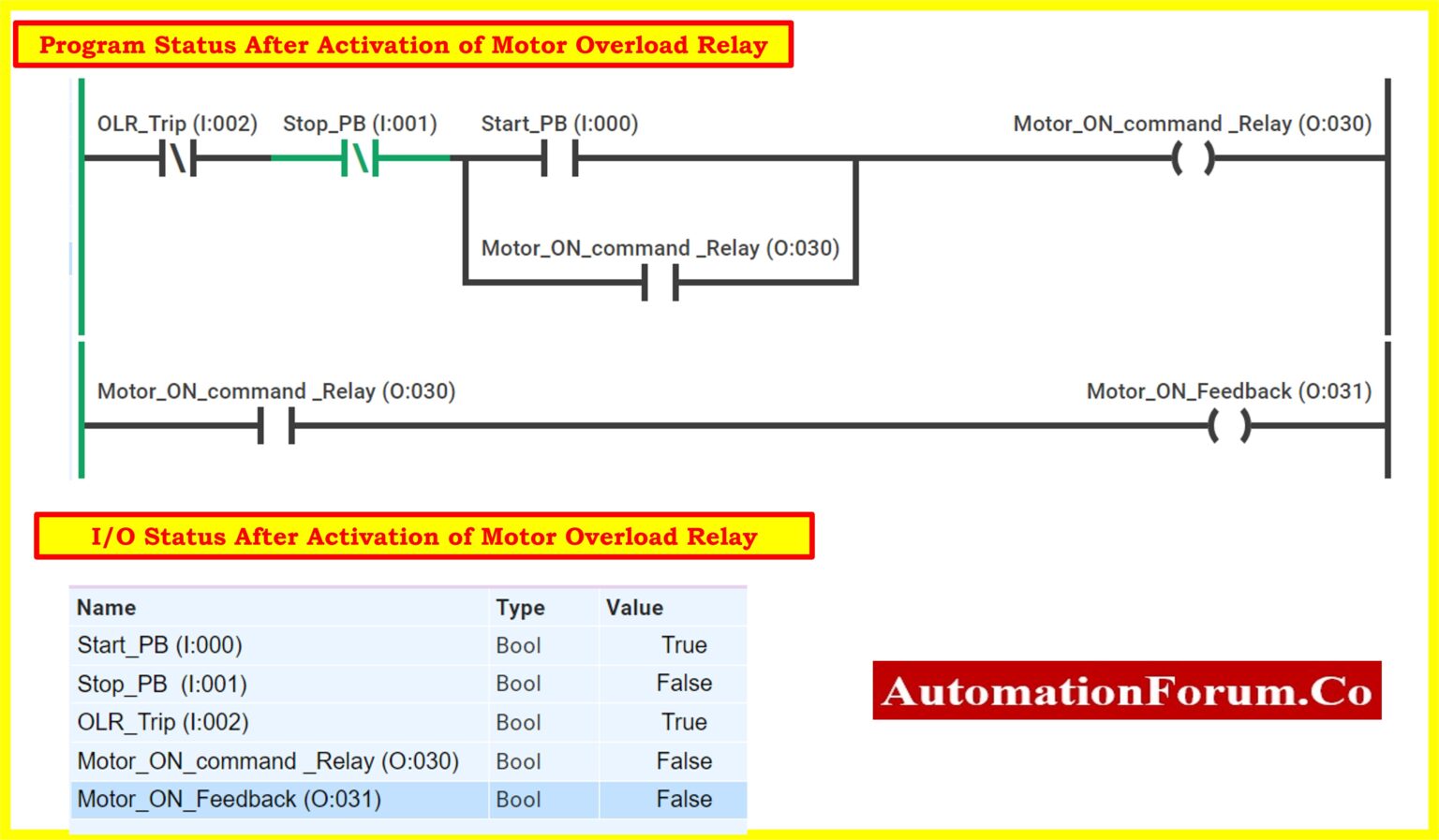 Program Status After Activation of Motor Overload Relay

OLR_Trip (I:002)

Stop_PB (I:001)

Start_PB (I:000)

Motor_ON_command _Relay (O:030)

Motor_ON_command _Relay (O:030)

Motor_ON_command _Relay (O:030)

Motor_ON_Feedback (O:031)

I/O Status After Activation of Motor Overload Relay

| Name | Type | Value |
|---|---|---|
| Start_PB (I:000) | Bool | True |
| Stop_PB (I:001) | Bool | False |
| OLR_Trip (I:002) | Bool | True |
| Motor_ON_command _Relay (O:030) | Bool | False |
| Motor_ON_Feedback (O:031) | Bool | False |

AutomationForum.Co